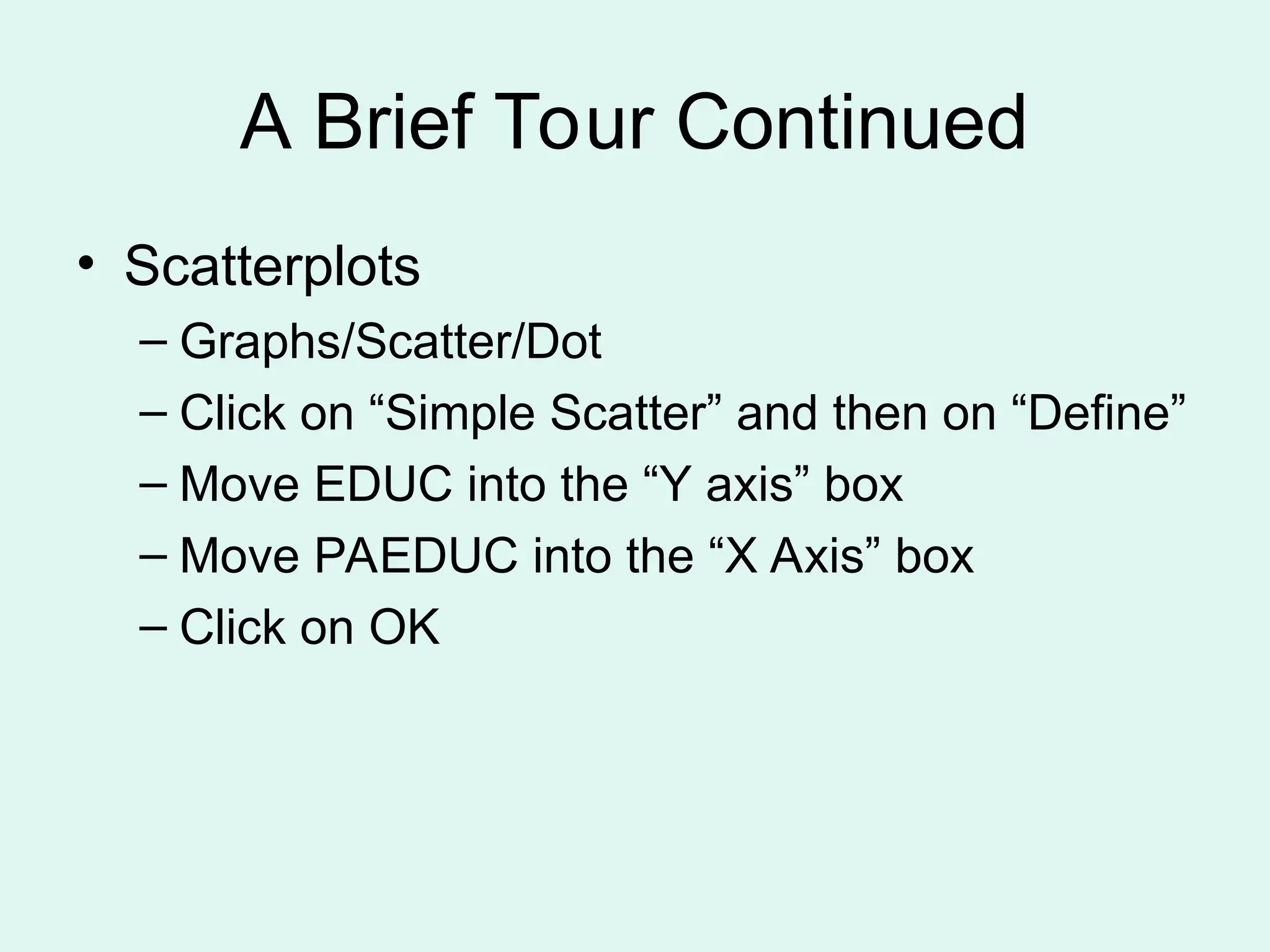 A Brief Tour Continued

• Scatterplots
– Graphs/Scatter/Dot
– Click on “Simple Scatter” and then on “Define”
– Move EDUC into the “Y axis” box
– Move PAEDUC into the “X Axis” box
– Click on OK